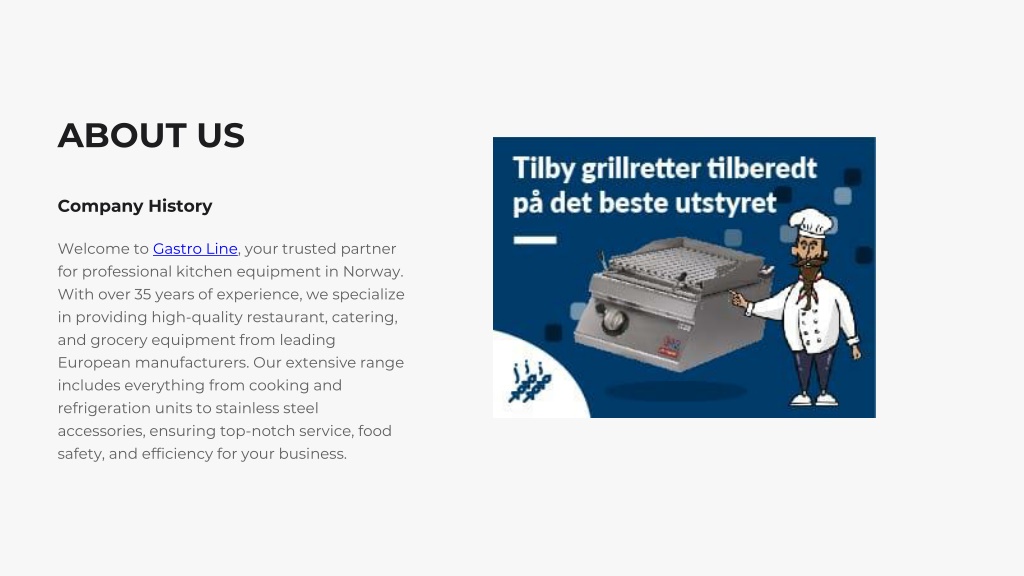 ABOUT US

Company History

Welcome to Gastro Line, your trusted partner for professional kitchen equipment in Norway. With over 35 years of experience, we specialize in providing high-quality restaurant, catering, and grocery equipment from leading European manufacturers. Our extensive range includes everything from cooking and refrigeration units to stainless steel accessories, ensuring top-notch service, food safety, and efficiency for your business.

Tilby grillretter tilberedt på det beste utstyret